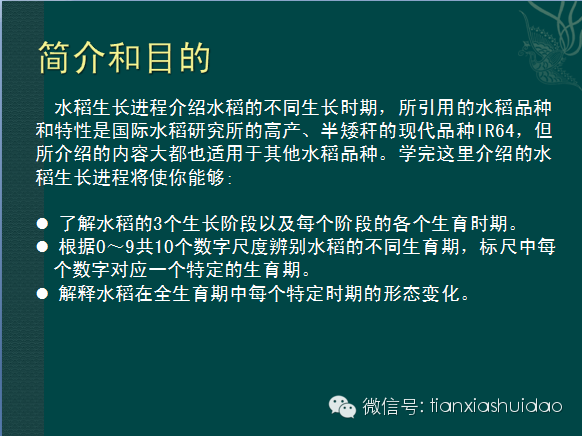 简介和目的

水稻生长进程介绍水稻的不同生长时期，所引用的水稻品种和特性是国际水稻研究所的高产、半矮秆的现代品种IR64，但所介绍的内容大都也适用于其他水稻品种。学完这里介绍的水稻生长进程将使你能够:

● 了解水稻的3个生长阶段以及每个阶段的各个生育时期。
● 根据0～9共10个数字尺度辨别水稻的不同生育期，标尺中每个数字对应一个特定的生育期。
● 解释水稻在全生育期中每个特定时期的形态变化。

微信号: tianxiashuidao